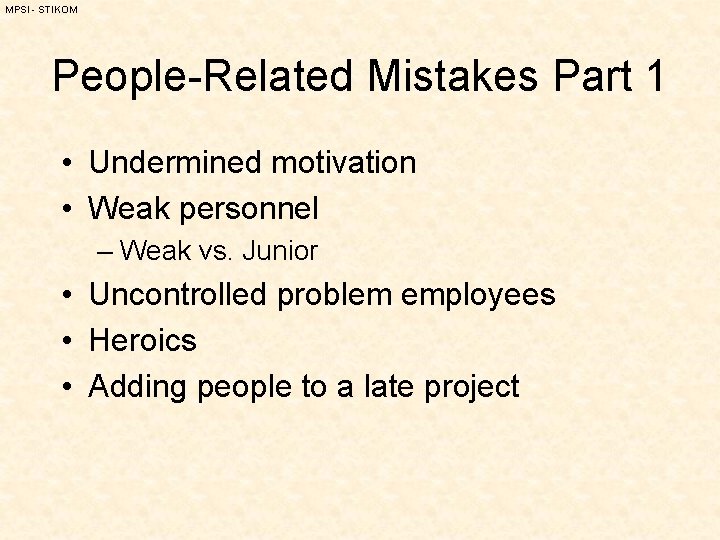 MPSI - STIKOM

People-Related Mistakes Part 1

• Undermined motivation
• Weak personnel
– Weak vs. Junior
• Uncontrolled problem employees
• Heroics
• Adding people to a late project